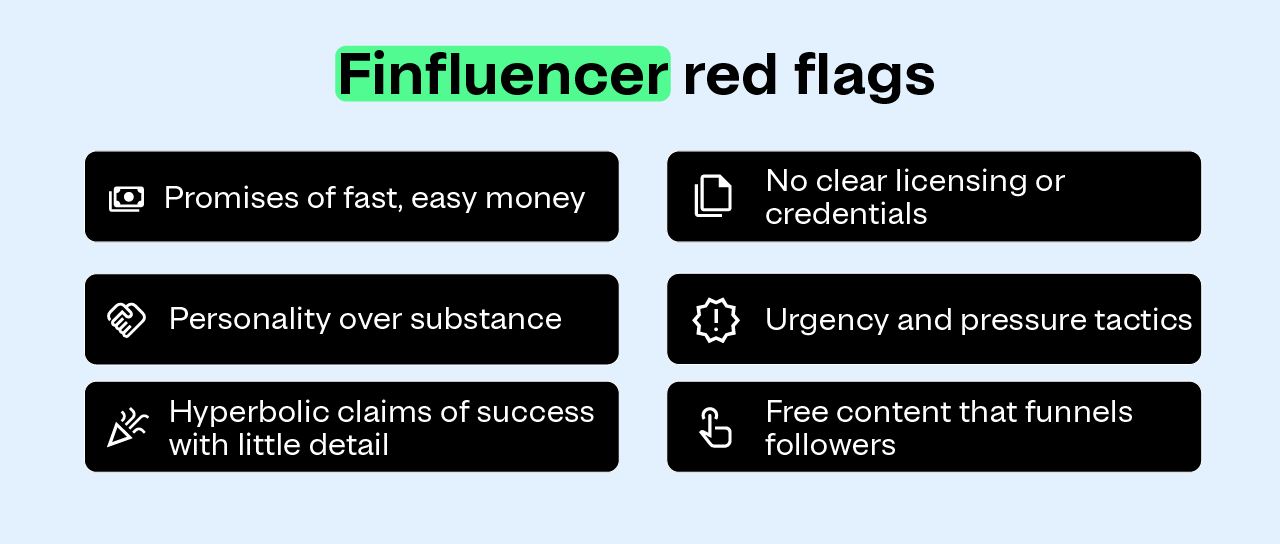 Finfluencer red flags

Promises of fast, easy money

Personality over substance

Hyperbolic claims of success with little detail

No clear licensing or credentials

Urgency and pressure tactics

Free content that funnels followers